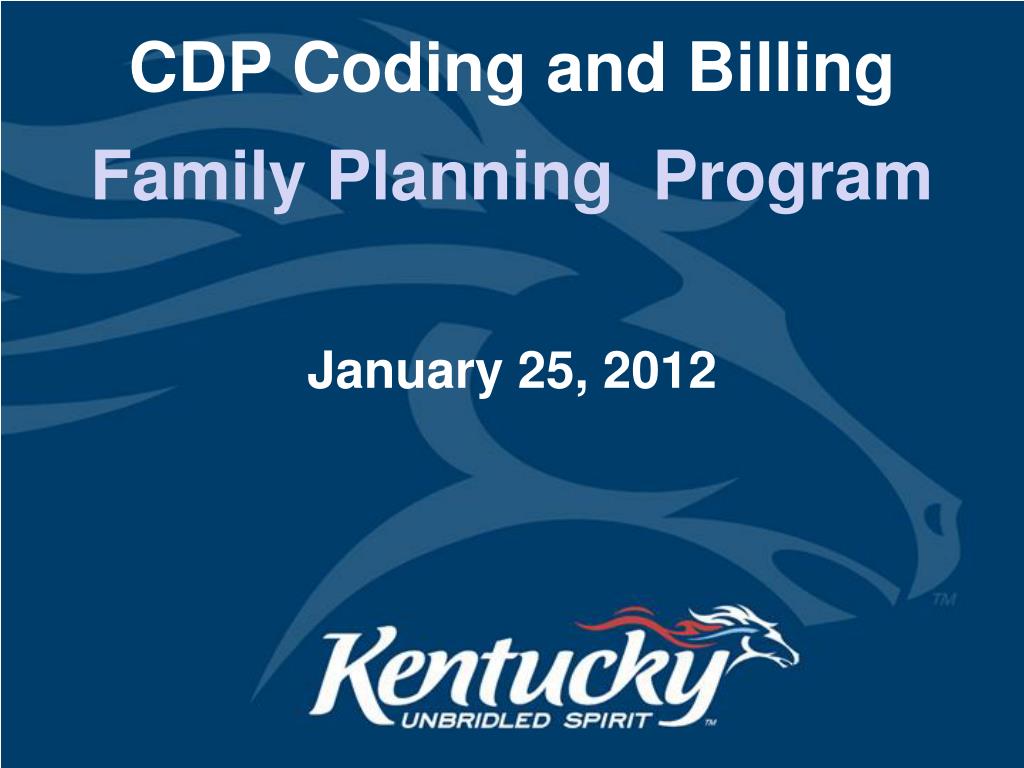 CDP Coding and Billing

Family Planning Program

January 25, 2012

TM

Kentucky

UNBRIDLED SPIRIT TM